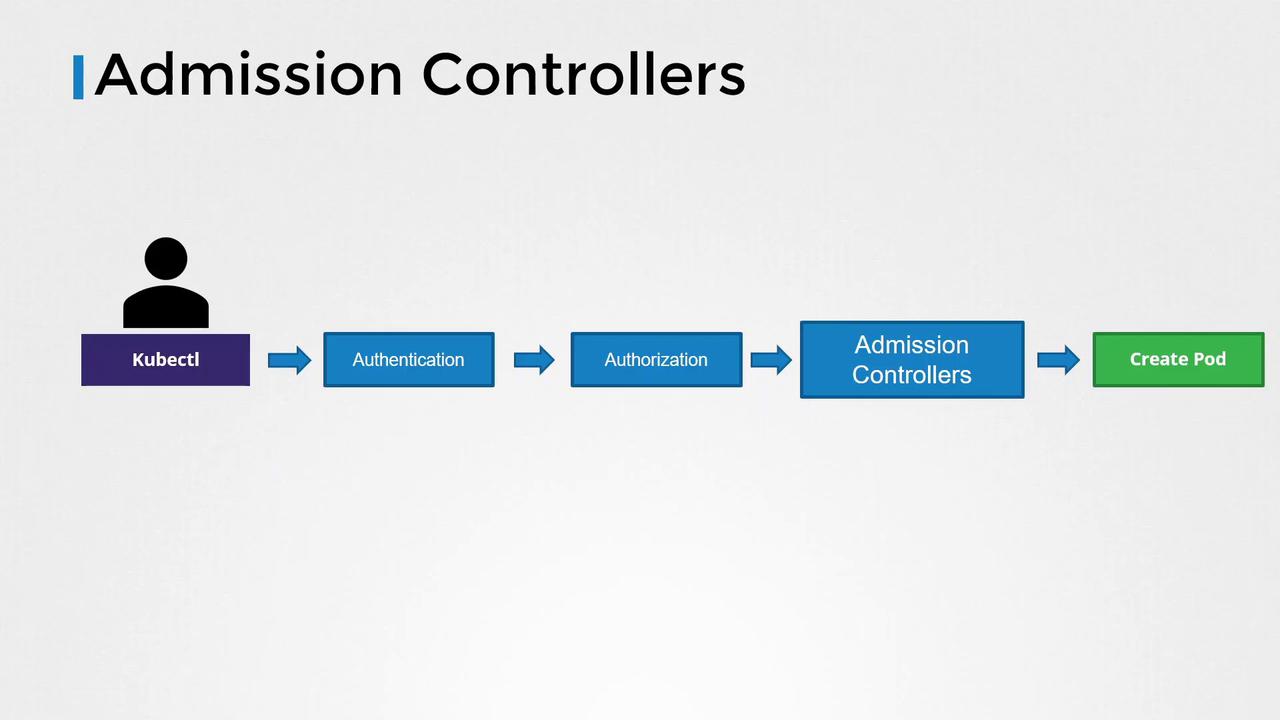 Admission Controllers

Kubectl

Authentication

Authorization

Admission Controllers

Create Pod